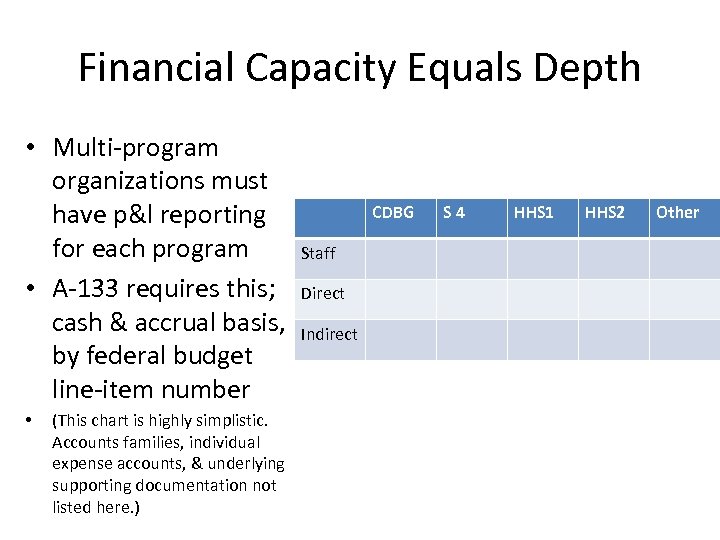 Financial Capacity Equals Depth

• Multi-program organizations must have p&l reporting for each program

• A-133 requires this; cash & accrual basis, by federal budget line-item number

• (This chart is highly simplistic. Accounts families, individual expense accounts, & underlying supporting documentation not listed here.)

| | CDBG | S 4 | HHS1 | HHS2 | Other |
|---|---|---|---|---|---|
| Staff | | | | | |
| Direct | | | | | |
| Indirect | | | | | |